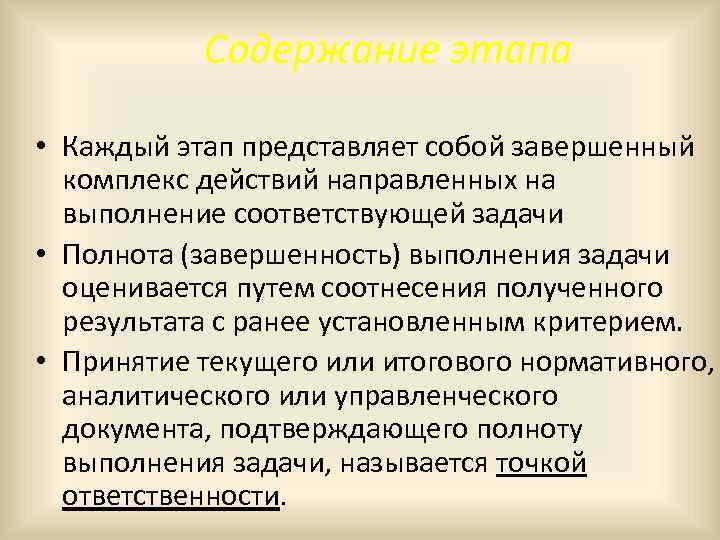 Содержание этапа

• Каждый этап представляет собой завершенный комплекс действий направленных на выполнение соответствующей задачи

• Полнота (завершенность) выполнения задачи оценивается путем соотнесения полученного результата с ранее установленным критерием.

• Принятие текущего или итогового нормативного, аналитического или управленческого документа, подтверждающего полноту выполнения задачи, называется точкой ответственности.